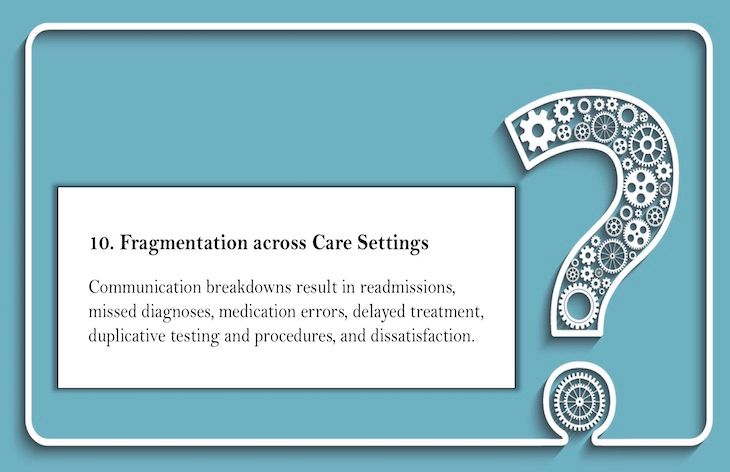 10. Fragmentation across Care Settings

Communication breakdowns result in readmissions, missed diagnoses, medication errors, delayed treatment, duplicative testing and procedures, and dissatisfaction.